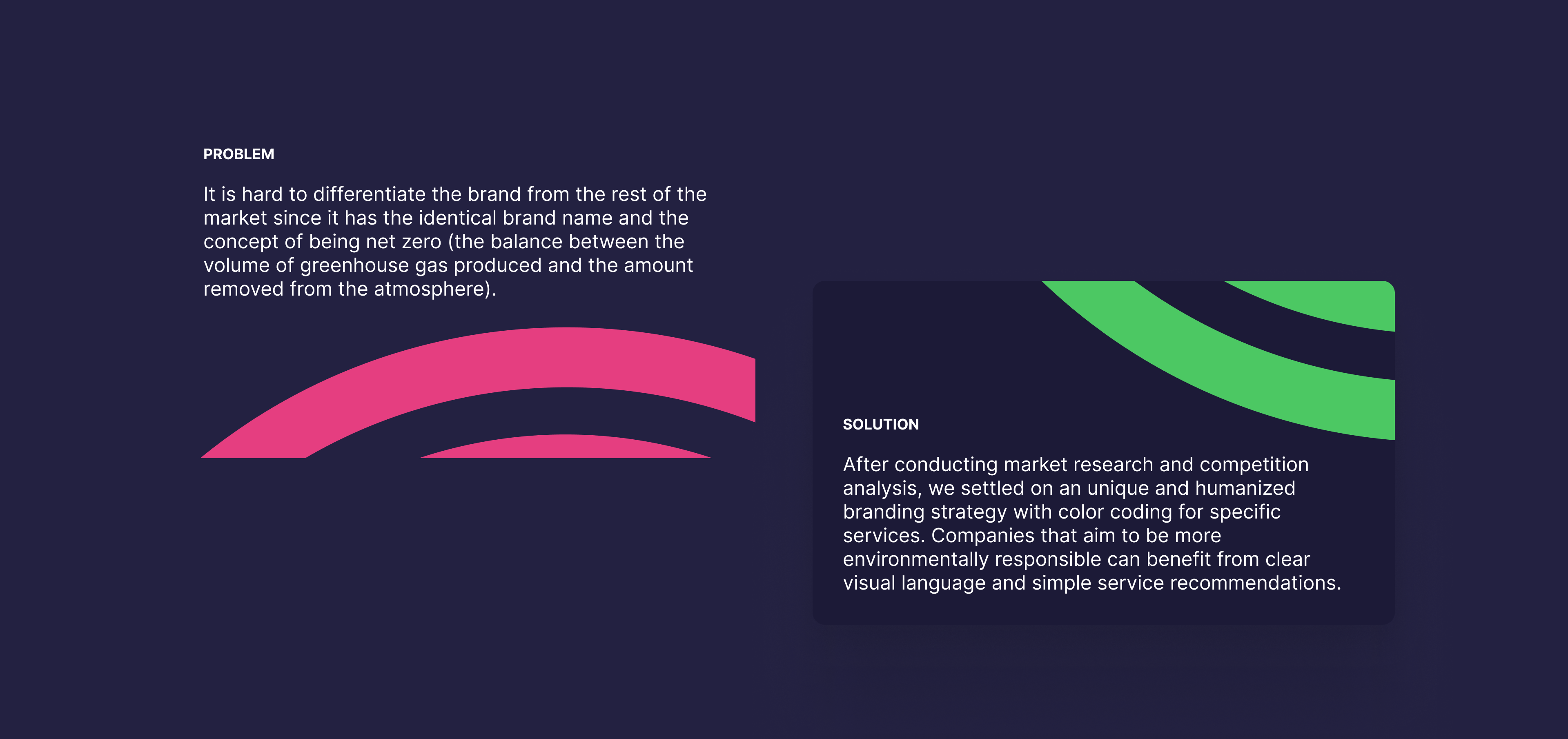 PROBLEM

It is hard to differentiate the brand from the rest of the market since it has the identical brand name and the concept of being net zero (the balance between the volume of greenhouse gas produced and the amount removed from the atmosphere).

SOLUTION

After conducting market research and competition analysis, we settled on an unique and humanized branding strategy with color coding for specific services. Companies that aim to be more environmentally responsible can benefit from clear visual language and simple service recommendations.